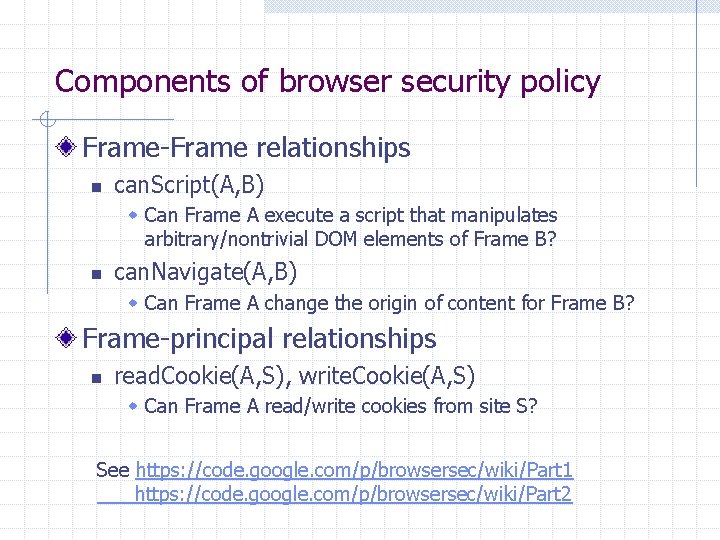 Components of browser security policy

Frame-Frame relationships

canScript(A,B)

Can Frame A execute a script that manipulates arbitrary/nontrivial DOM elements of Frame B?

canNavigate(A,B)

Can Frame A change the origin of content for Frame B?

Frame-principal relationships

readCookie(A,S), writeCookie(A,S)

Can Frame A read/write cookies from site S?

See https://code.google.com/p/browsersec/wiki/Part1
https://code.google.com/p/browsersec/wiki/Part2